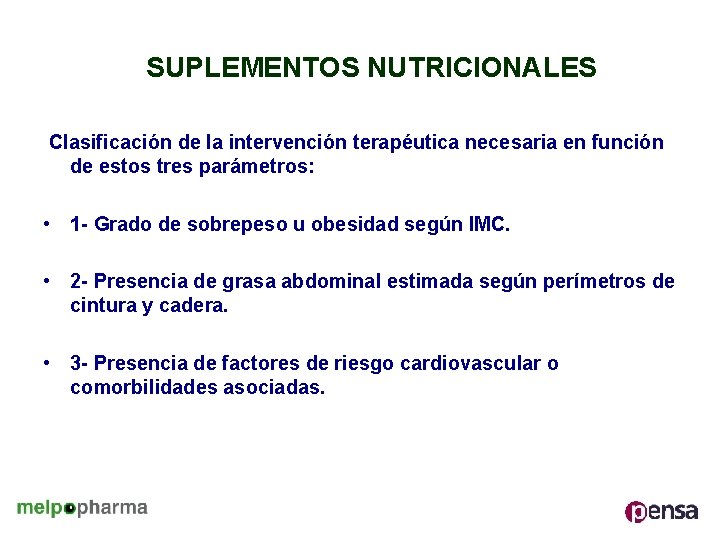 SUPLEMENTOS NUTRICIONALES

Clasificación de la intervención terapéutica necesaria en función de estos tres parámetros:

• 1- Grado de sobrepeso u obesidad según IMC.

• 2- Presencia de grasa abdominal estimada según perímetros de cintura y cadera.

• 3- Presencia de factores de riesgo cardiovascular o comorbilidades asociadas.

melpopharma

pensa